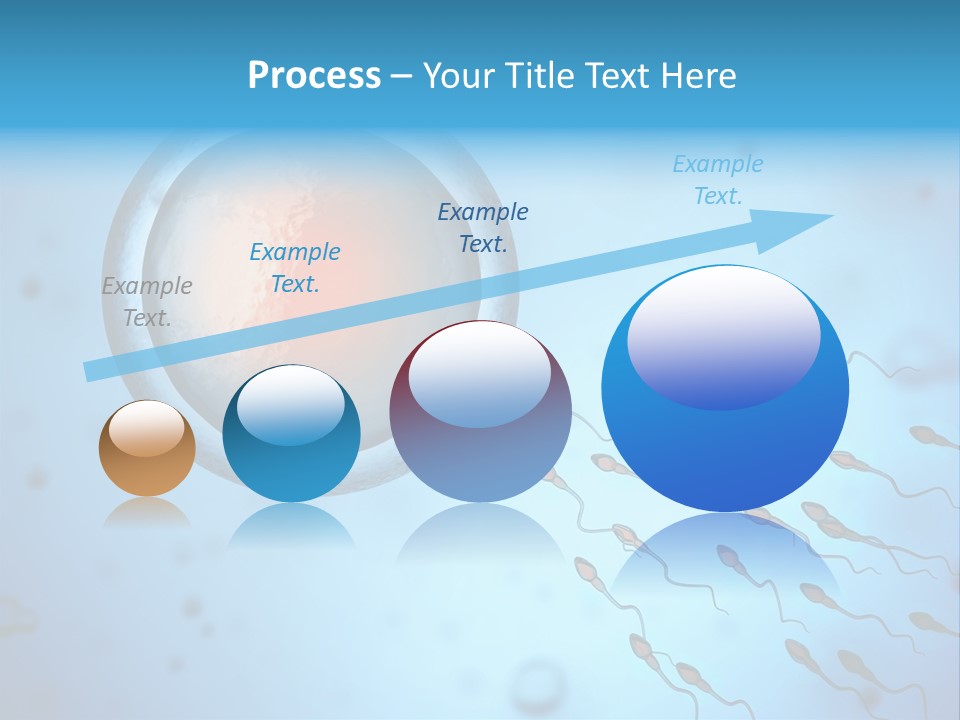 Process – Your Title Text Here

Example Text.

Example Text.

Example Text.

Example Text.